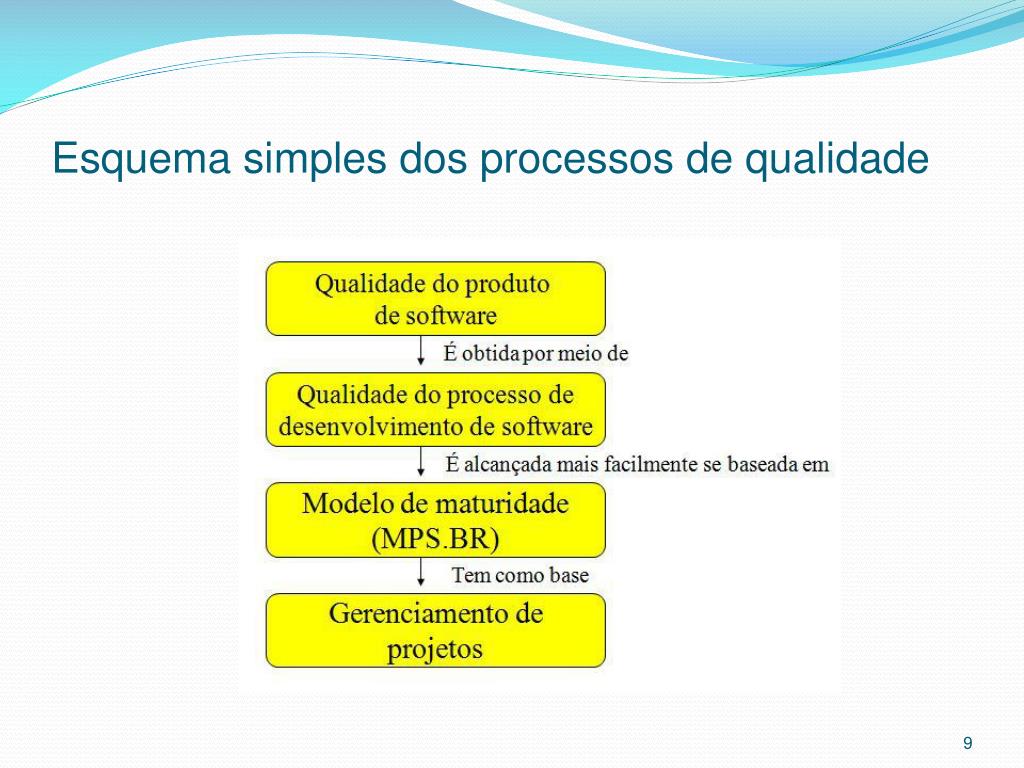 Esquema simples dos processos de qualidade

Qualidade do produto de software

É obtida por meio de

Qualidade do processo de desenvolvimento de software

É alcançada mais facilmente se baseada em

Modelo de maturidade (MPS.BR)

Tem como base

Gerenciamento de projetos

9